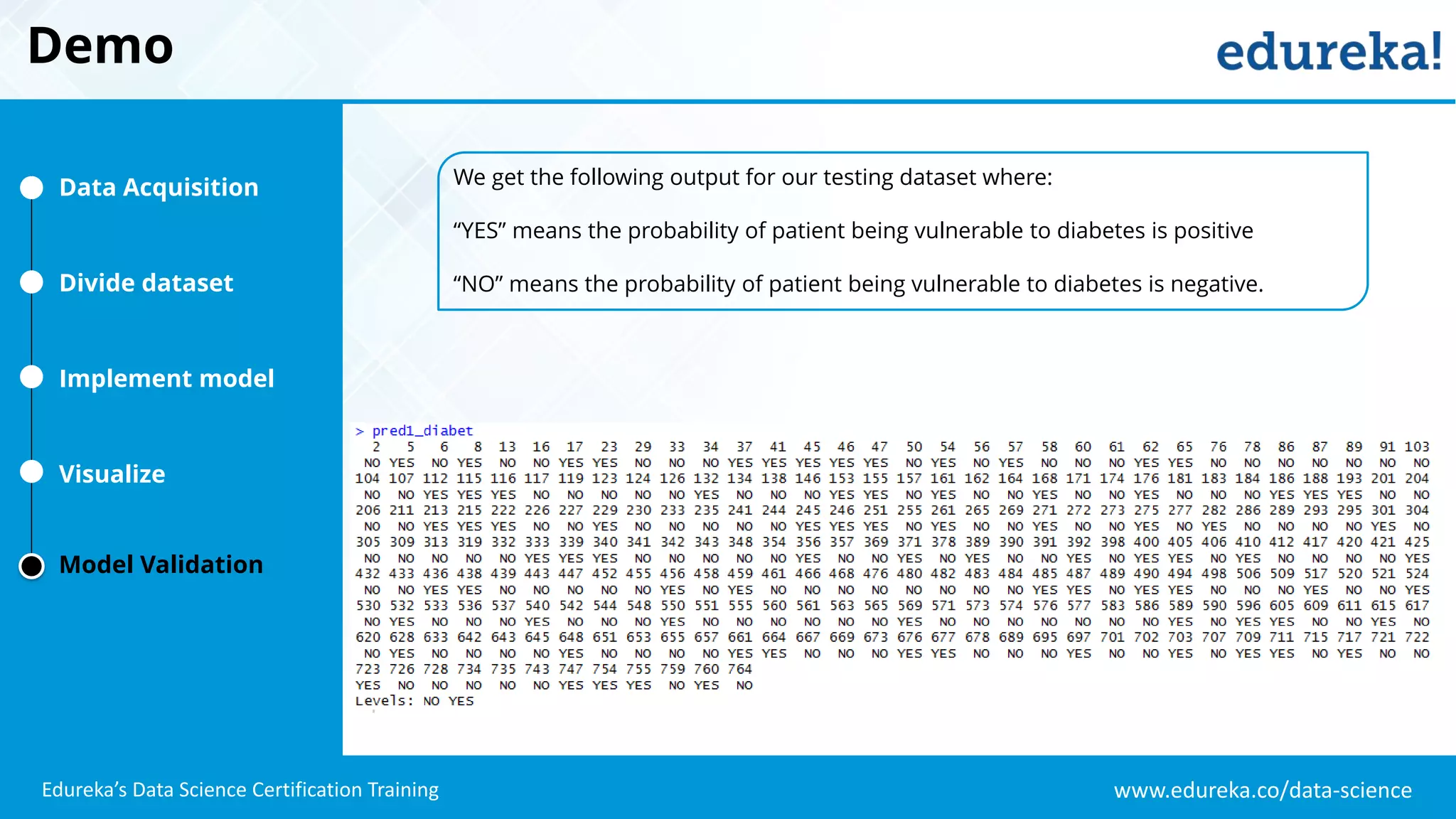 Demo

edureka!

Data Acquisition

Divide dataset

Implement model

Visualize

Model Validation

We get the following output for our testing dataset where:

“YES” means the probability of patient being vulnerable to diabetes is positive

“NO” means the probability of patient being vulnerable to diabetes is negative.

> pred1_diabet
2 5 6 8 13 16 17 23 29 33 34 37 41 45 46 47 50 54 56 57 58 60 61 62 65 76 78 86 87 89 91 103
NO YES NO YES NO NO YES YES NO NO NO YES YES YES YES YES NO YES NO YES NO NO NO YES YES NO NO NO NO NO NO NO
104 107 112 115 116 117 119 123 124 126 132 134 138 146 153 155 157 161 162 164 168 171 174 176 181 183 184 186 188 193 201 204
NO NO YES YES YES NO NO NO NO NO YES NO NO NO YES YES NO YES NO NO YES NO NO YES NO NO NO YES YES YES NO NO
206 211 213 215 222 226 227 229 230 233 235 241 244 245 246 251 255 261 265 269 271 272 273 275 277 282 286 289 293 295 301 304
NO NO YES YES YES NO NO YES NO NO NO NO NO YES YES YES NO YES NO NO YES NO NO YES NO YES NO NO NO NO YES NO
305 309 313 319 332 333 339 340 341 342 343 348 354 356 357 369 371 378 389 390 391 392 398 400 405 406 410 412 417 420 421 425
NO NO NO NO NO YES YES YES NO NO NO NO NO YES NO NO YES NO YES NO NO YES NO YES YES NO YES NO NO NO NO YES
432 433 436 438 439 443 447 452 455 456 458 459 461 466 468 476 480 482 483 484 485 487 489 490 494 498 506 509 517 520 521 524
NO NO YES YES NO NO NO NO NO YES NO YES NO NO NO NO NO NO NO NO YES YES NO YES YES NO NO NO YES NO NO YES
530 532 533 536 537 540 542 544 548 550 551 555 560 561 563 565 569 571 573 574 576 577 583 586 589 590 596 605 609 611 615 617
NO YES NO NO NO YES NO NO NO YES NO NO NO NO NO NO YES NO NO NO NO NO NO NO YES NO YES YES NO NO YES NO
620 628 633 642 643 645 648 651 653 655 657 661 664 667 669 673 676 677 678 689 695 697 701 702 703 707 709 711 715 717 721 722
NO YES NO NO NO NO YES NO NO NO NO YES YES NO NO NO YES YES NO NO NO YES NO NO YES NO YES YES NO YES NO NO
723 726 728 734 735 743 747 754 755 759 760 764
YES NO NO NO NO NO YES YES YES NO YES NO
Levels: NO YES

Edureka’s Data Science Certification Training

www.edureka.co/data-science